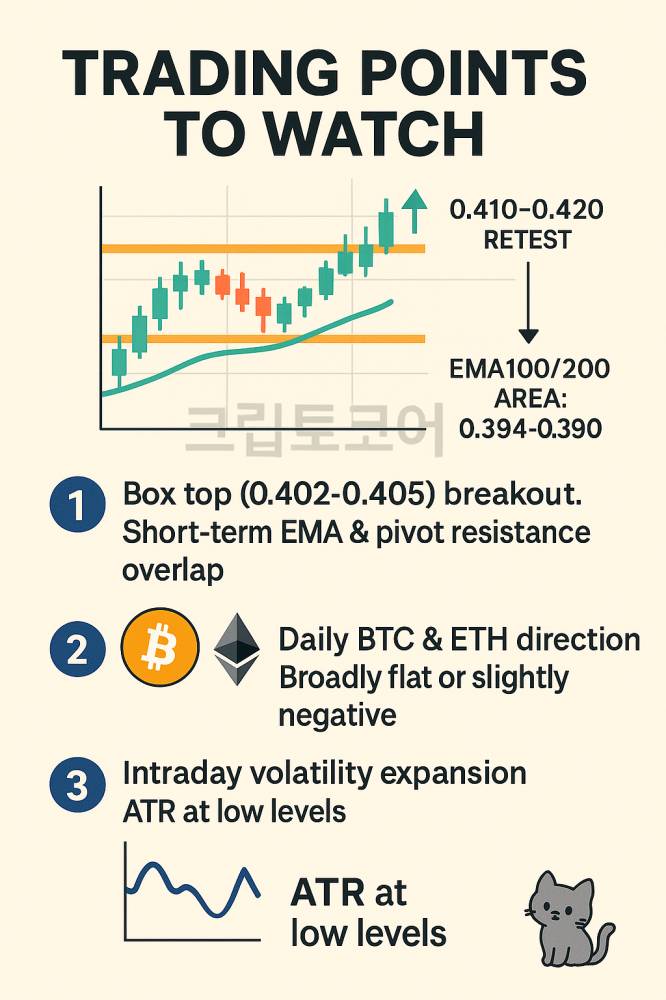 TRADING POINTS TO WATCH

0.410–0.420 RETEST

EMA100/200 AREA: 0.394-0.390

크립토코어

1 Box top (0.402-0.405) breakout. Short-term EMA & pivot resistance overlap

2 Daily BTC & ETH direction Broadly flat or slightly negative

3 Intraday volatility expansion ATR at low levels

ATR at low levels